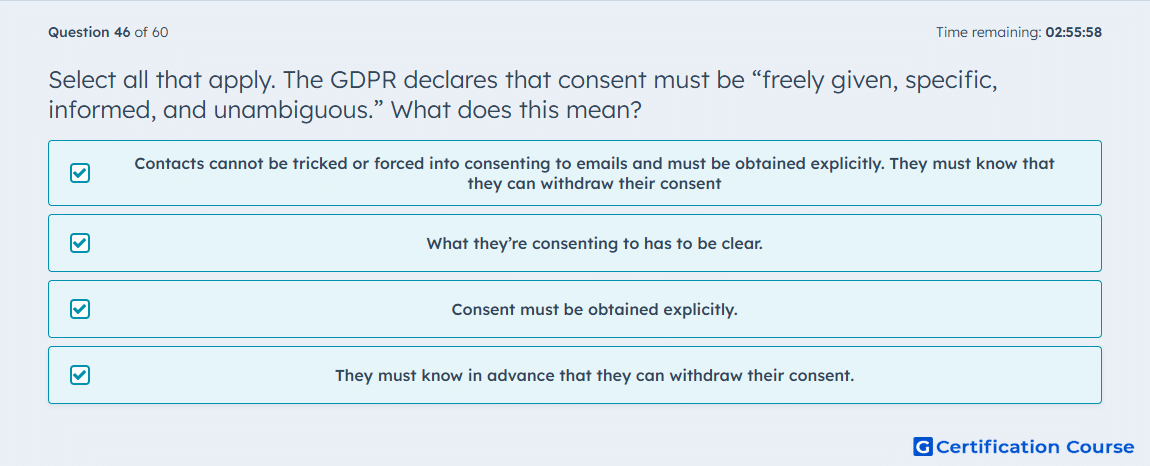 Question 46 of 60

Time remaining: 02:55:58

Select all that apply. The GDPR declares that consent must be “freely given, specific, informed, and unambiguous.” What does this mean?

Contacts cannot be tricked or forced into consenting to emails and must be obtained explicitly. They must know that they can withdraw their consent

What they’re consenting to has to be clear.

Consent must be obtained explicitly.

They must know in advance that they can withdraw their consent.

G Certification Course